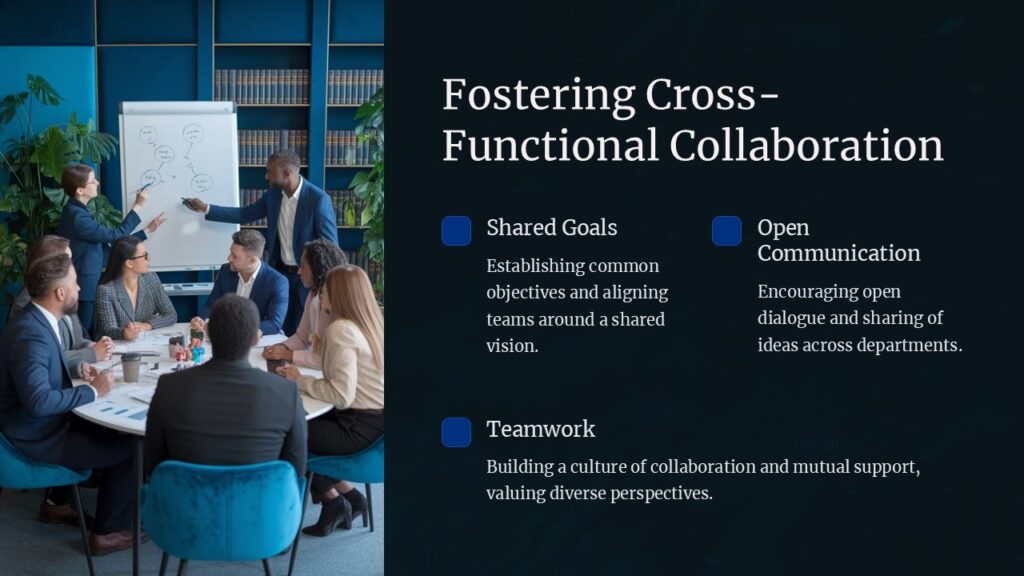 Fostering Cross-Functional Collaboration

Shared Goals

Establishing common objectives and aligning teams around a shared vision.

Open Communication

Encouraging open dialogue and sharing of ideas across departments.

Teamwork

Building a culture of collaboration and mutual support, valuing diverse perspectives.